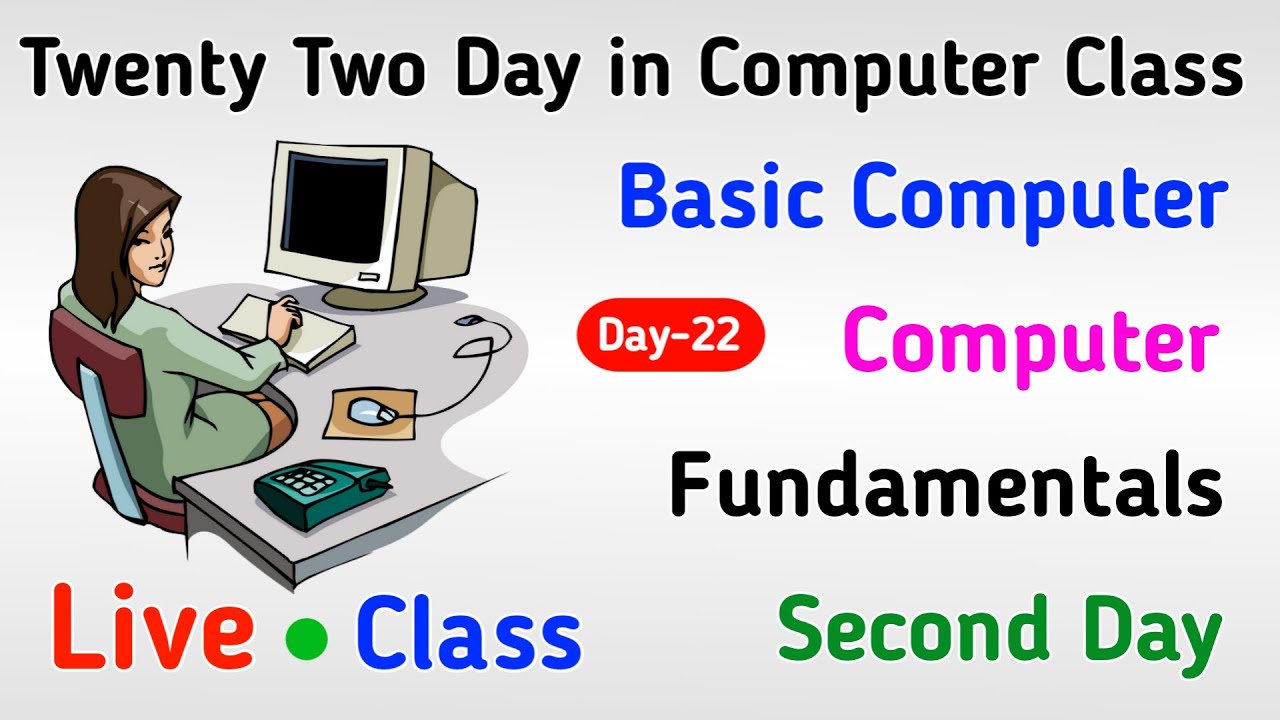 Twenty Two Day in Computer Class

Basic Computer

Day-22

Computer

Fundamentals

Live • Class

Second Day